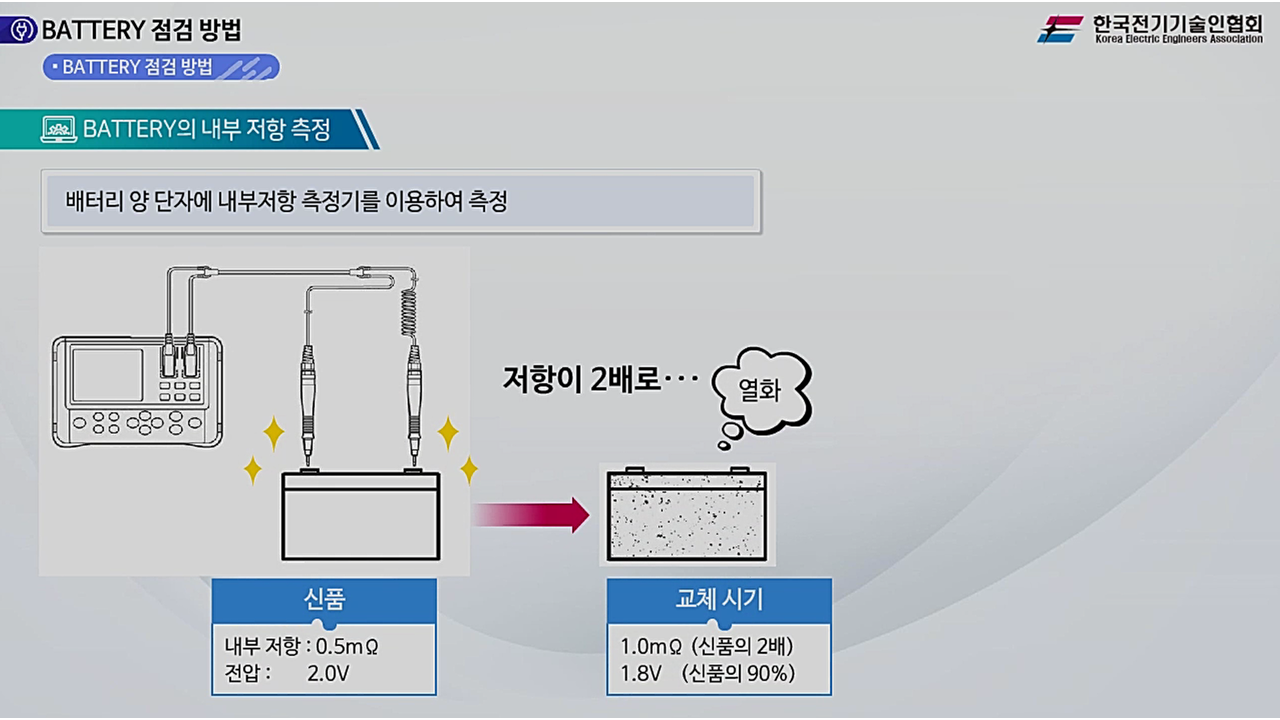 BATTERY 점검 방법

한국전기기술인협회
Korea Electric Engineers Association

BATTERY 점검 방법

BATTERY의 내부 저항 측정

배터리 양 단자에 내부저항 측정기를 이용하여 측정

저항이 2배로···

열화

신품
내부 저항 : 0.5mΩ
전압 : 2.0V

교체 시기
1.0mΩ (신품의 2배)
1.8V (신품의 90%)